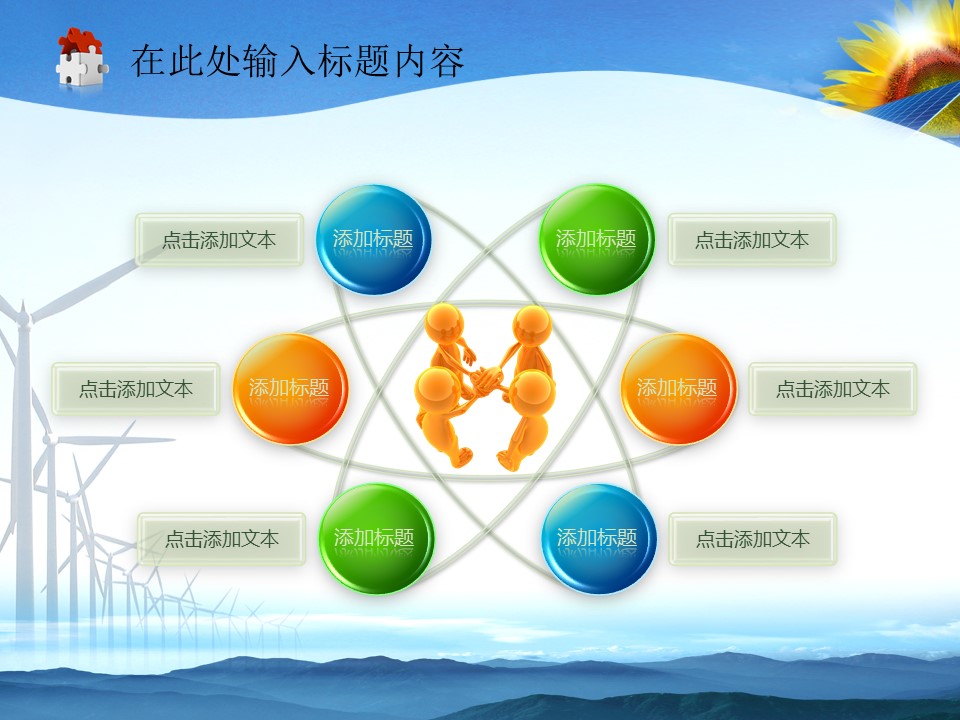 在此处输入标题内容

点击添加文本

添加标题

添加标题

点击添加文本

点击添加文本

添加标题

添加标题

点击添加文本

点击添加文本

添加标题

添加标题

点击添加文本